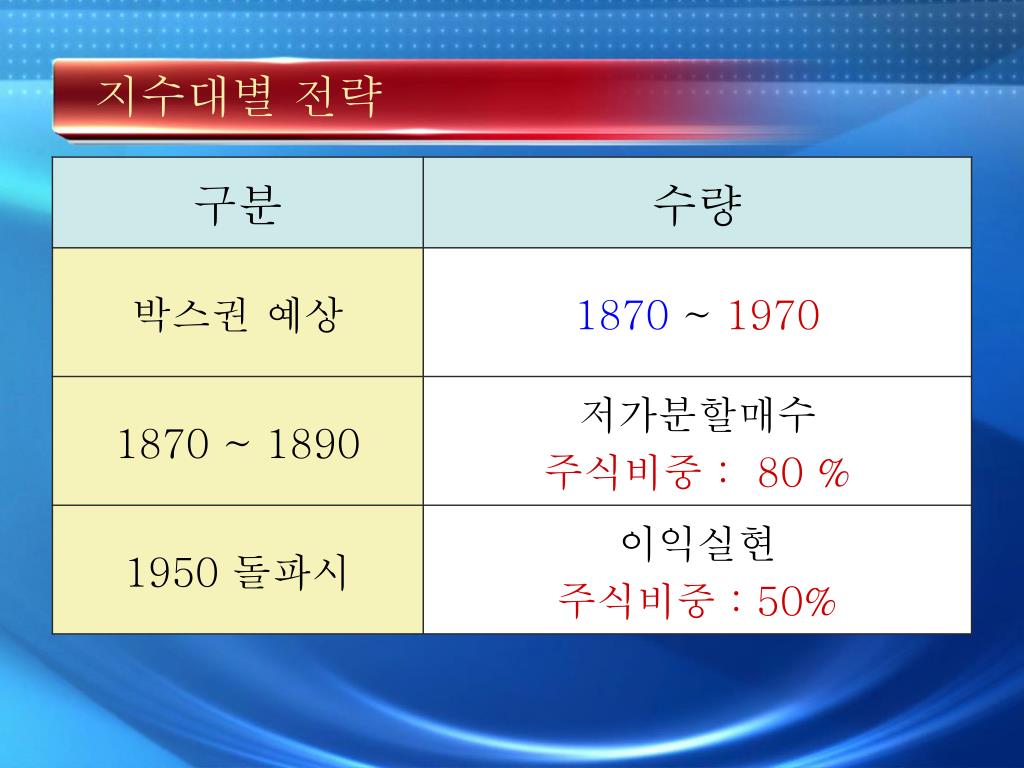 지수대별 전략

| 구분 | 수량 |
|---|---|
| 박스권 예상 | 1870 ~ 1970 |
| 1870 ~ 1890 | 저가분할매수 주식비중 : 80 % |
| 1950 돌파시 | 이익실현 주식비중 : 50% |